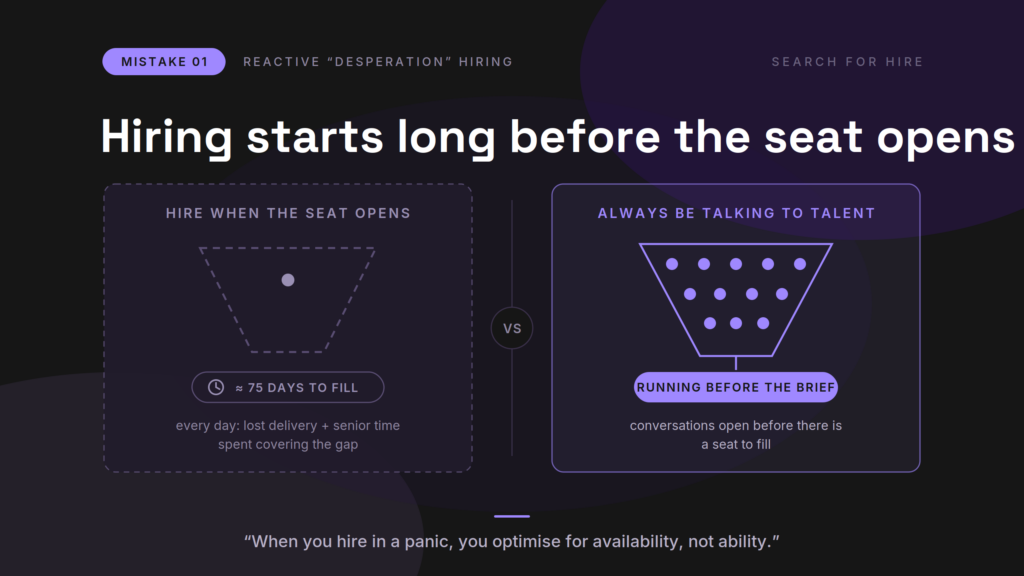 MISTAKE 01 REACTIVE "DESPERATION" HIRING

SEARCH FOR HIRE

Hiring starts long before the seat opens

HIRE WHEN THE SEAT OPENS

≈ 75 DAYS TO FILL

every day: lost delivery + senior time spent covering the gap

VS

ALWAYS BE TALKING TO TALENT

RUNNING BEFORE THE BRIEF

conversations open before there is a seat to fill

"When you hire in a panic, you optimise for availability, not ability."